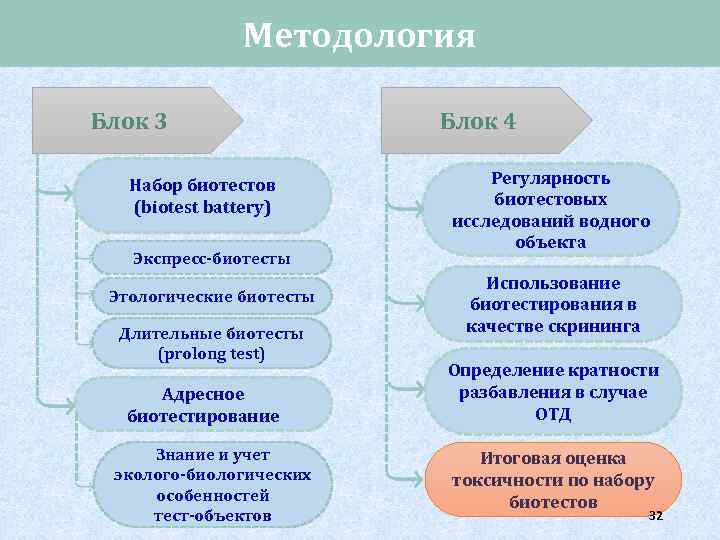 Методология

Блок 3

Набор биотестов (biotest battery)

Экспресс-биотесты

Этологические биотесты

Длительные биотесты (prolong test)

Адресное биотестирование

Знание и учет эколого-биологических особенностей тест-объектов

Блок 4

Регулярность биотестовых исследований водного объекта

Использование биотестирования в качестве скрининга

Определение кратности разбавления в случае ОТД

Итоговая оценка токсичности по набору биотестов

32